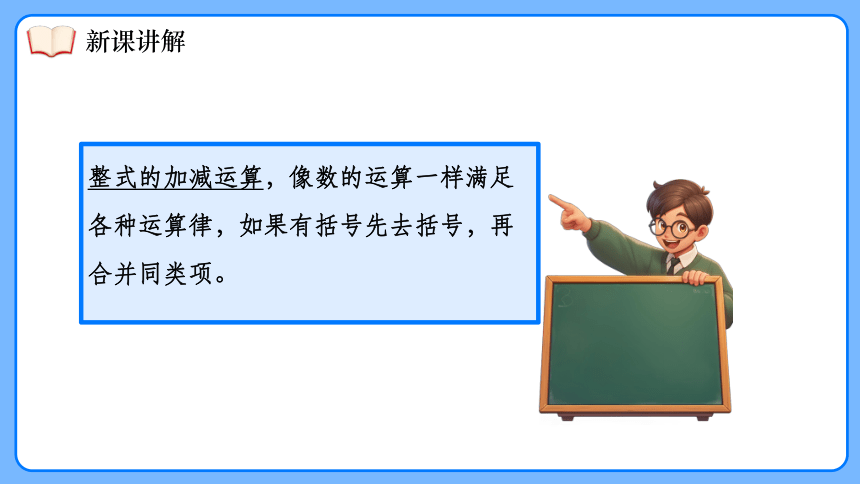 新课讲解

整式的加减运算，像数的运算一样满足各种运算律，如果有括号先去括号，再合并同类项。